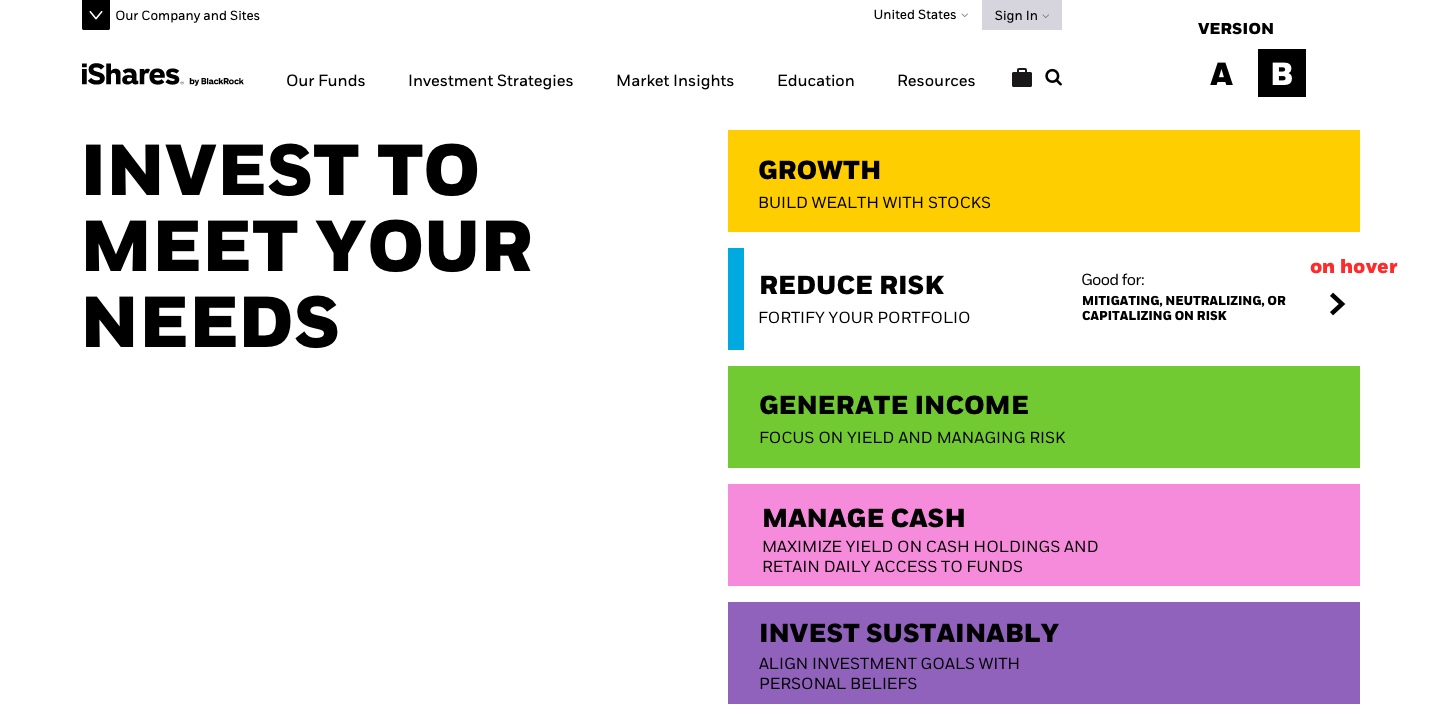 Our Company and Sites

United States

Sign In

VERSION

A B

iShares by BlackRock

Our Funds Investment Strategies Market Insights Education Resources

INVEST TO MEET YOUR NEEDS

GROWTH
BUILD WEALTH WITH STOCKS

REDUCE RISK
FORTIFY YOUR PORTFOLIO

Good for:
MITIGATING, NEUTRALIZING, OR CAPITALIZING ON RISK

on hover

GENERATE INCOME
FOCUS ON YIELD AND MANAGING RISK

MANAGE CASH
MAXIMIZE YIELD ON CASH HOLDINGS AND RETAIN DAILY ACCESS TO FUNDS

INVEST SUSTAINABLY
ALIGN INVESTMENT GOALS WITH PERSONAL BELIEFS